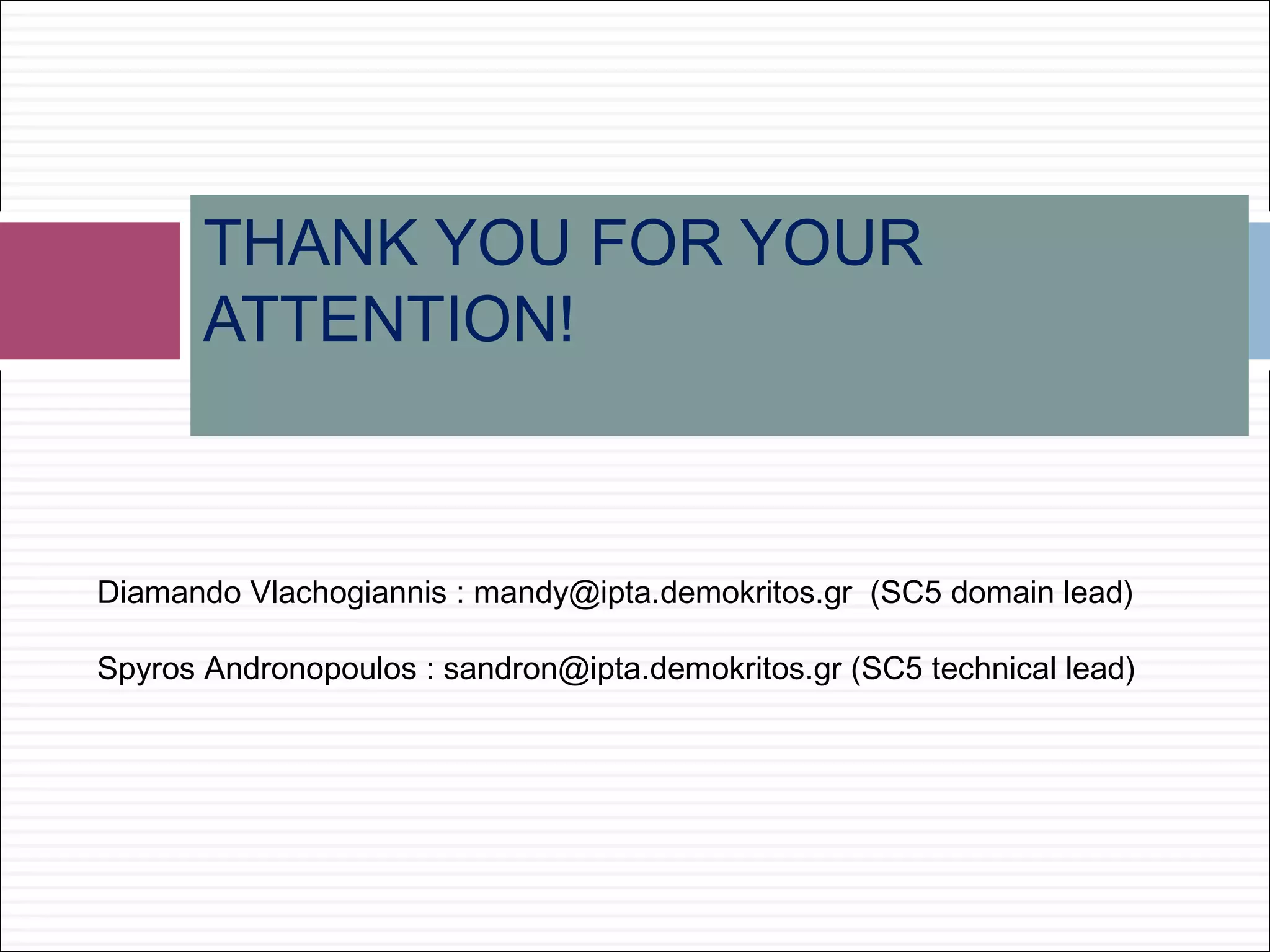 THANK YOU FOR YOUR ATTENTION!

Diamando Vlachogiannis : mandy@ipta.demokritos.gr (SC5 domain lead)

Spyros Andronopoulos : sandron@ipta.demokritos.gr (SC5 technical lead)